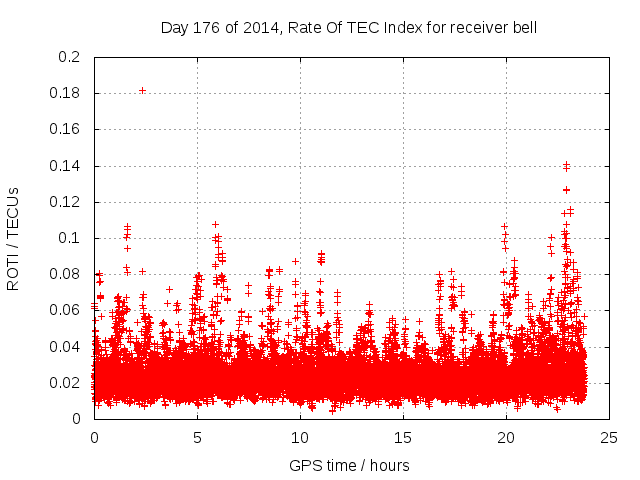 Day 176 of 2014, Rate Of TEC Index for receiver bell

ROTI / TECUs

0.2
0.18
0.16
0.14
0.12
0.1
0.08
0.06
0.04
0.02
0

0
5
10
15
20
25

GPS time / hours